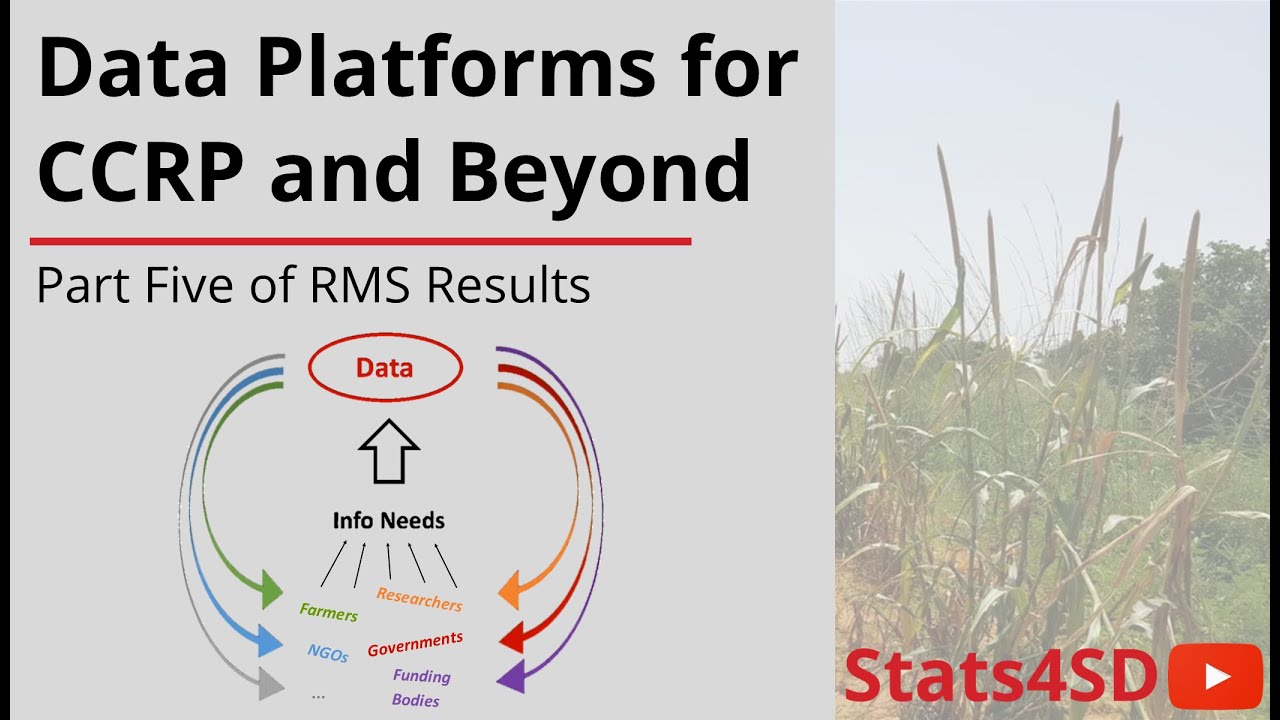 Data Platforms for CCRP and Beyond

Part Five of RMS Results

Data

Info Needs

Farmers

Researchers

NGOs

Governments

...

Funding Bodies

Stats4SD